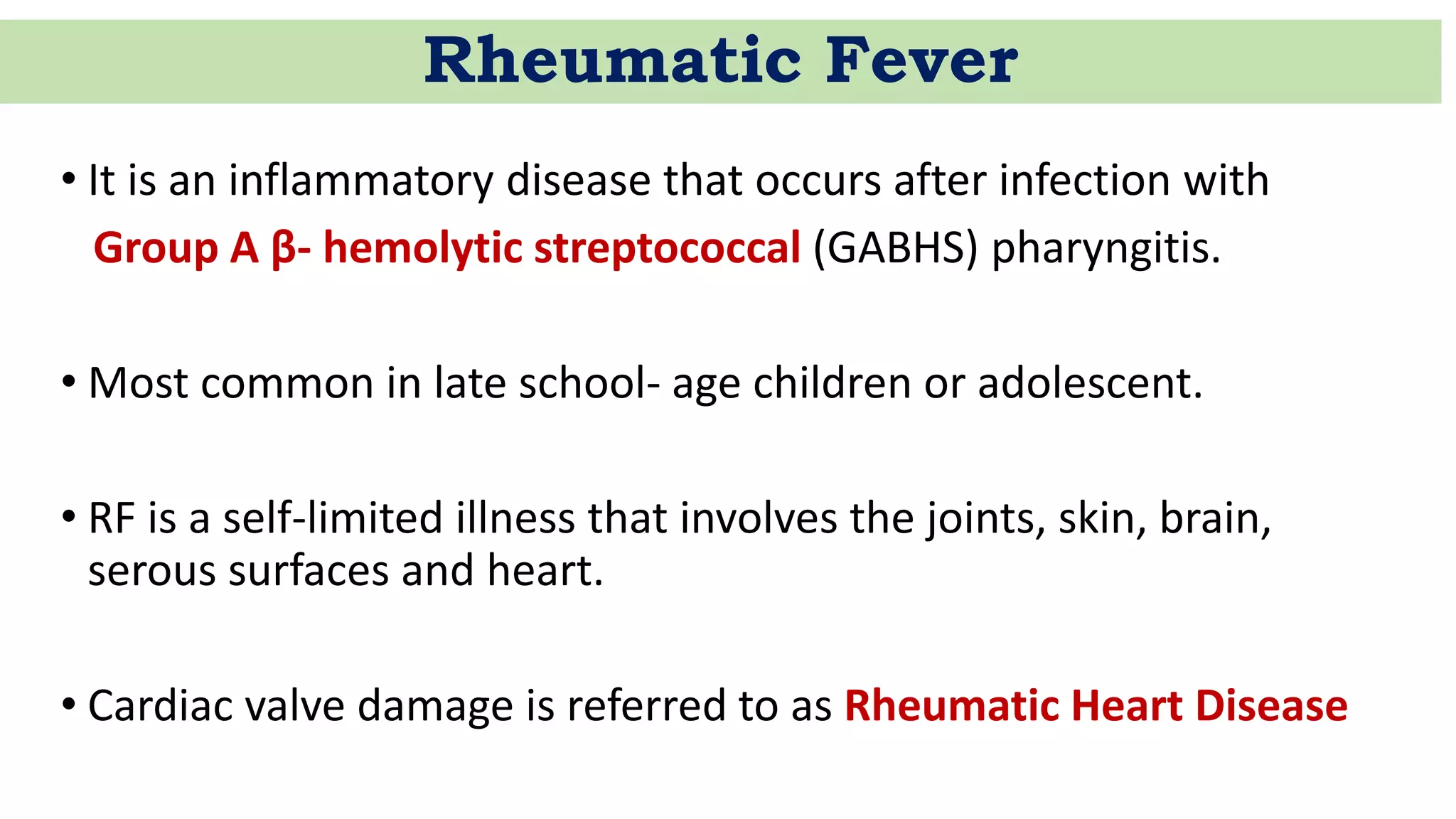 Rheumatic Fever

• It is an inflammatory disease that occurs after infection with Group A β- hemolytic streptococcal (GABHS) pharyngitis.

• Most common in late school- age children or adolescent.

• RF is a self-limited illness that involves the joints, skin, brain, serous surfaces and heart.

• Cardiac valve damage is referred to as Rheumatic Heart Disease